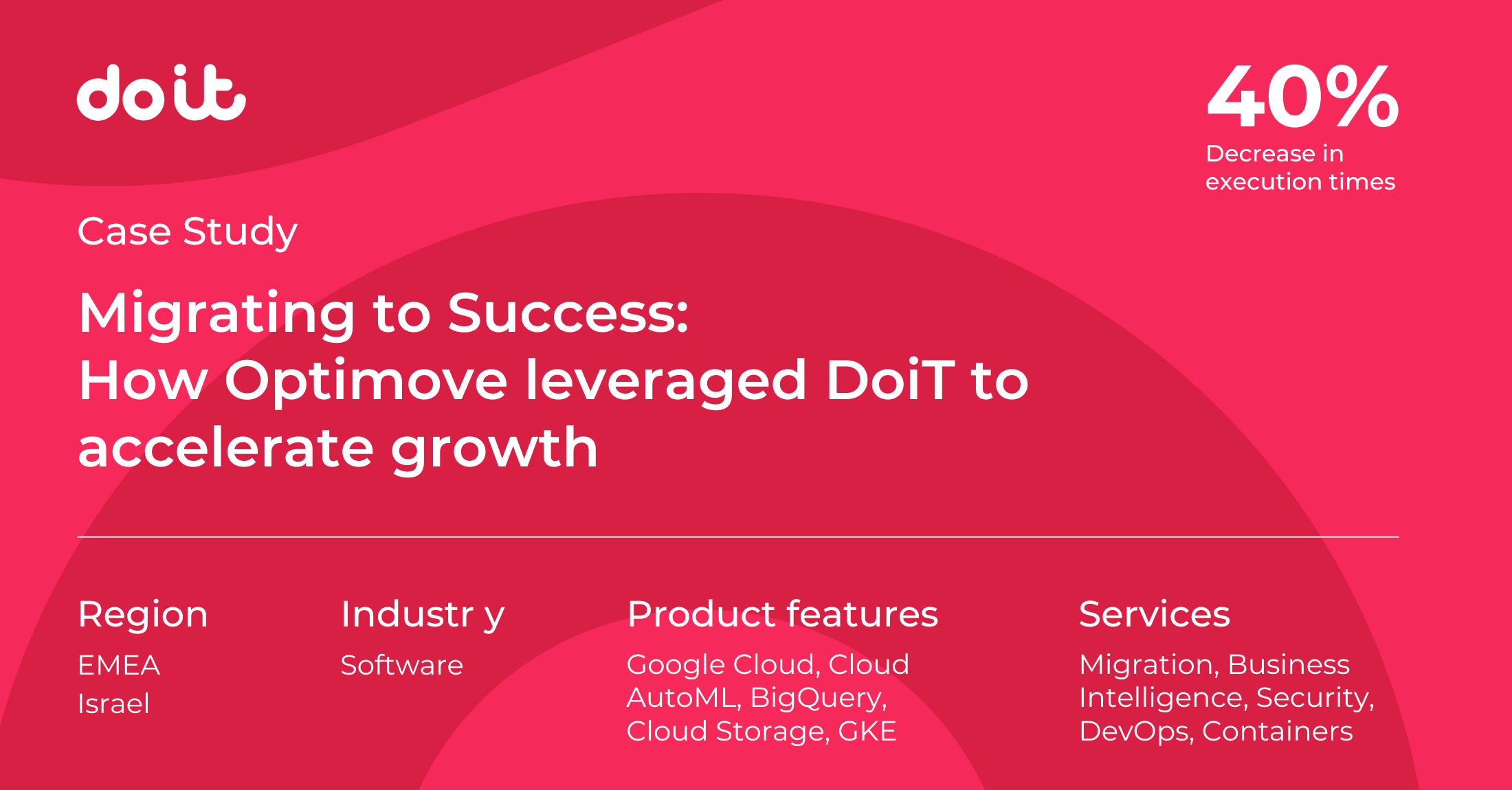 doit

40%
Decrease in execution times

Case Study

Migrating to Success: How Optimove leveraged DoiT to accelerate growth

Region
EMEA
Israel

Industr y
Software

Product features
Google Cloud, Cloud AutoML, BigQuery, Cloud Storage, GKE

Services
Migration, Business Intelligence, Security, DevOps, Containers